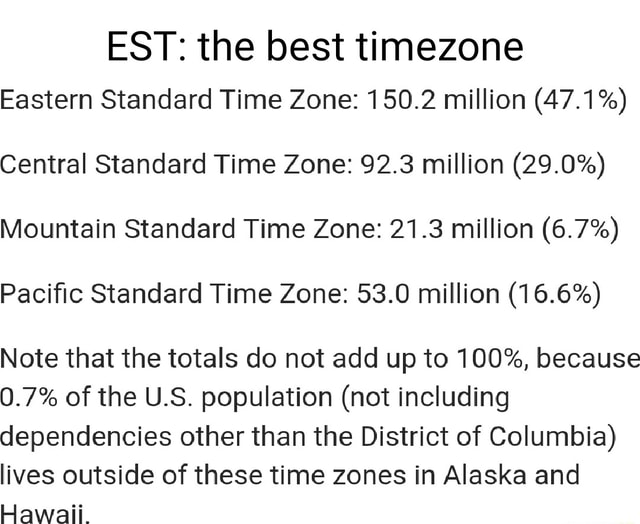 EST: the best timezone

Eastern Standard Time Zone: 150.2 million (47.1%)

Central Standard Time Zone: 92.3 million (29.0%)

Mountain Standard Time Zone: 21.3 million (6.7%)

Pacific Standard Time Zone: 53.0 million (16.6%)

Note that the totals do not add up to 100%, because 0.7% of the U.S. population (not including dependencies other than the District of Columbia) lives outside of these time zones in Alaska and Hawaii.